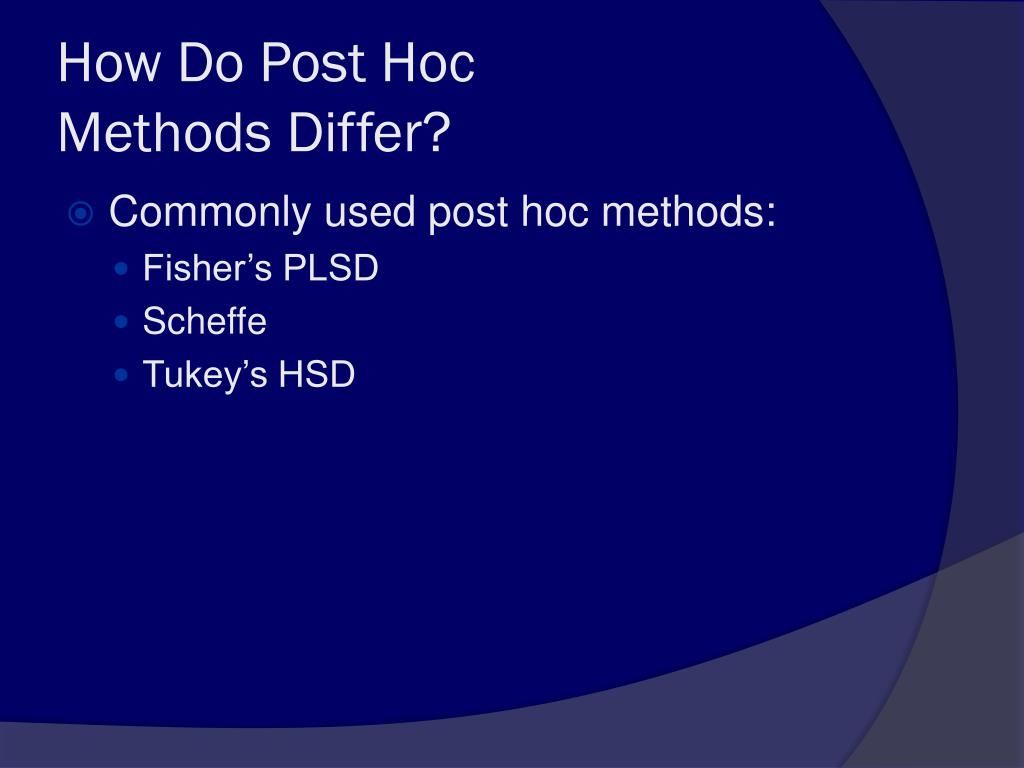 How Do Post Hoc Methods Differ?

Commonly used post hoc methods:

Fisher’s PLSD

Scheffe

Tukey’s HSD